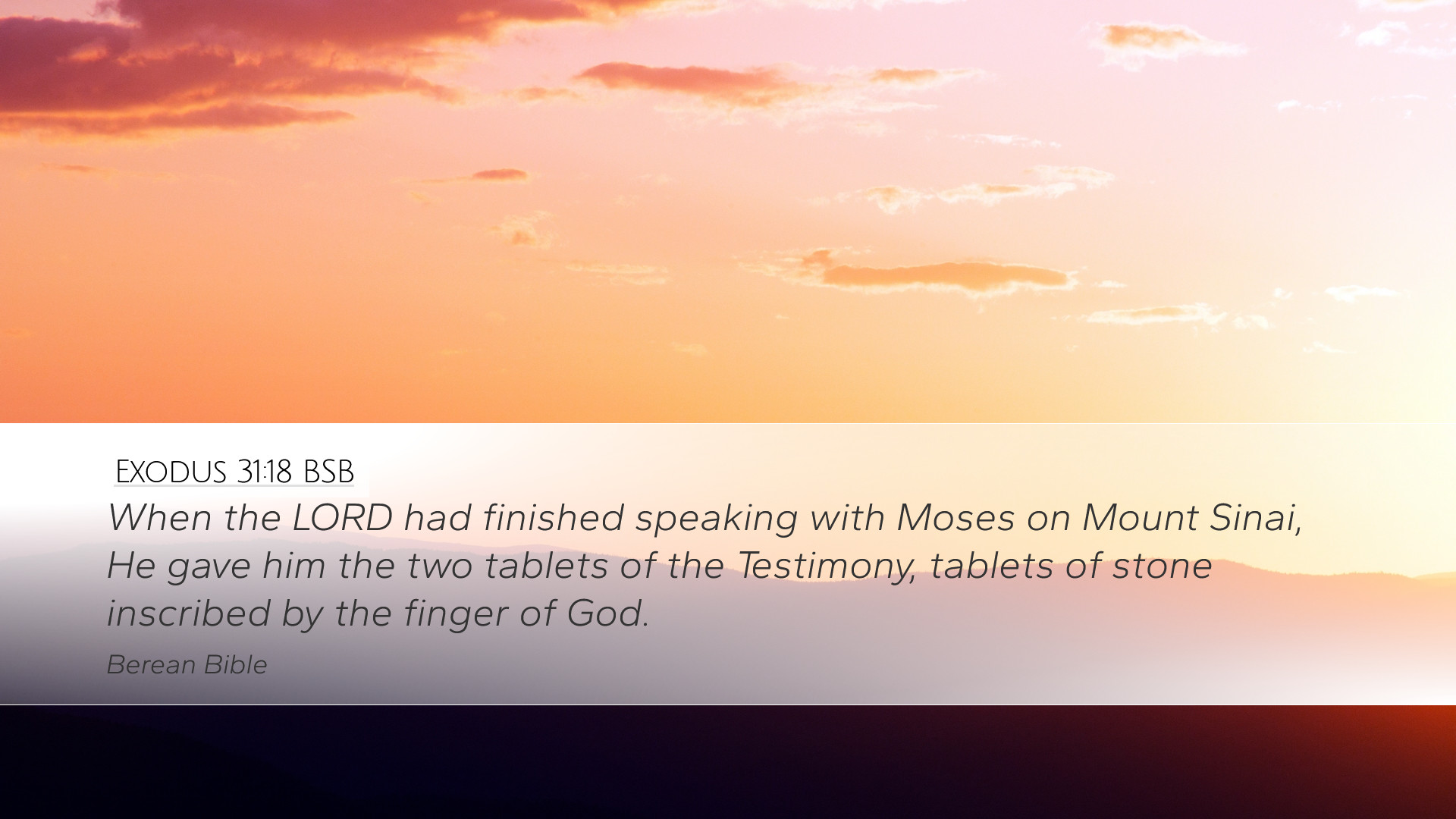 EXODUS 31:18 BSB

When the LORD had finished speaking with Moses on Mount Sinai, He gave him the two tablets of the Testimony, tablets of stone inscribed by the finger of God.

Berean Bible